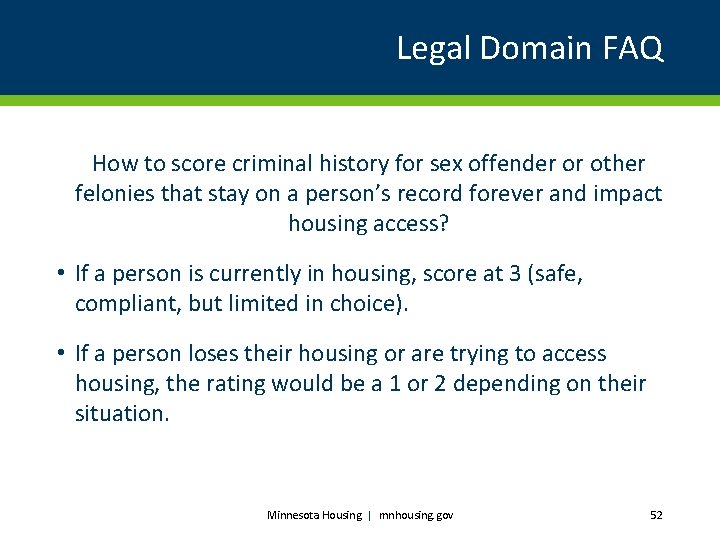 Legal Domain FAQ

How to score criminal history for sex offender or other felonies that stay on a person's record forever and impact housing access?

• If a person is currently in housing, score at 3 (safe, compliant, but limited in choice).

• If a person loses their housing or are trying to access housing, the rating would be a 1 or 2 depending on their situation.

Minnesota Housing | mnhousing.gov

52